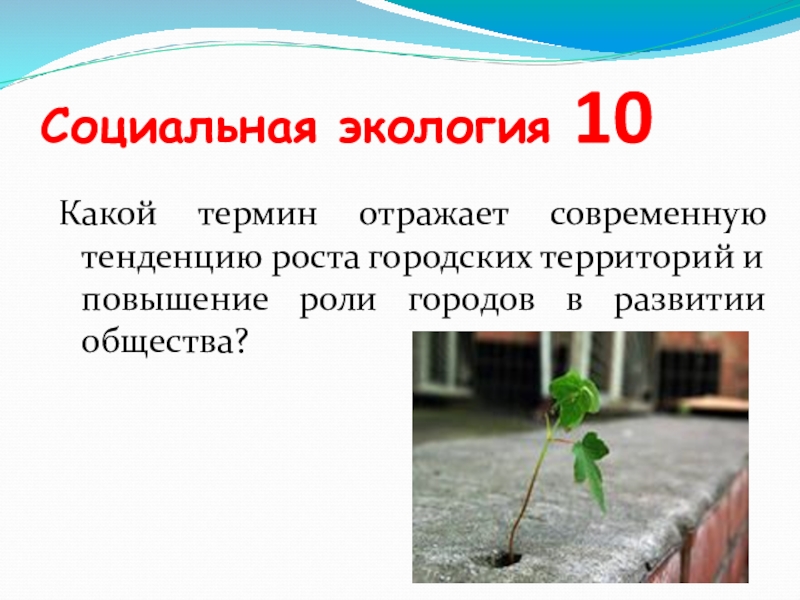 Социальная экология 10

Какой термин отражает современную тенденцию роста городских территорий и повышение роли городов в развитии общества?